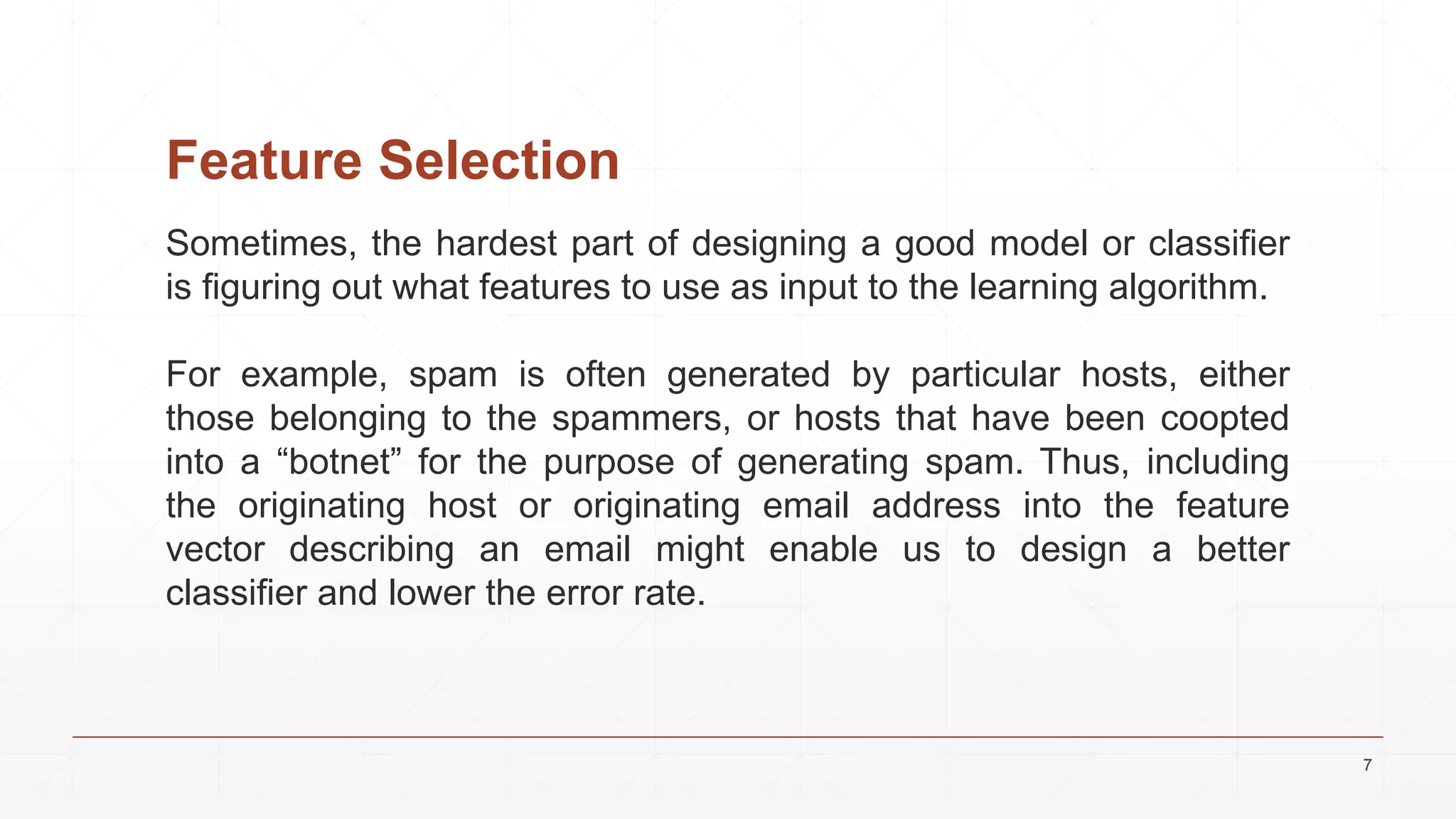 Feature Selection

Sometimes, the hardest part of designing a good model or classifier is figuring out what features to use as input to the learning algorithm.

For example, spam is often generated by particular hosts, either those belonging to the spammers, or hosts that have been coopted into a “botnet” for the purpose of generating spam. Thus, including the originating host or originating email address into the feature vector describing an email might enable us to design a better classifier and lower the error rate.

7